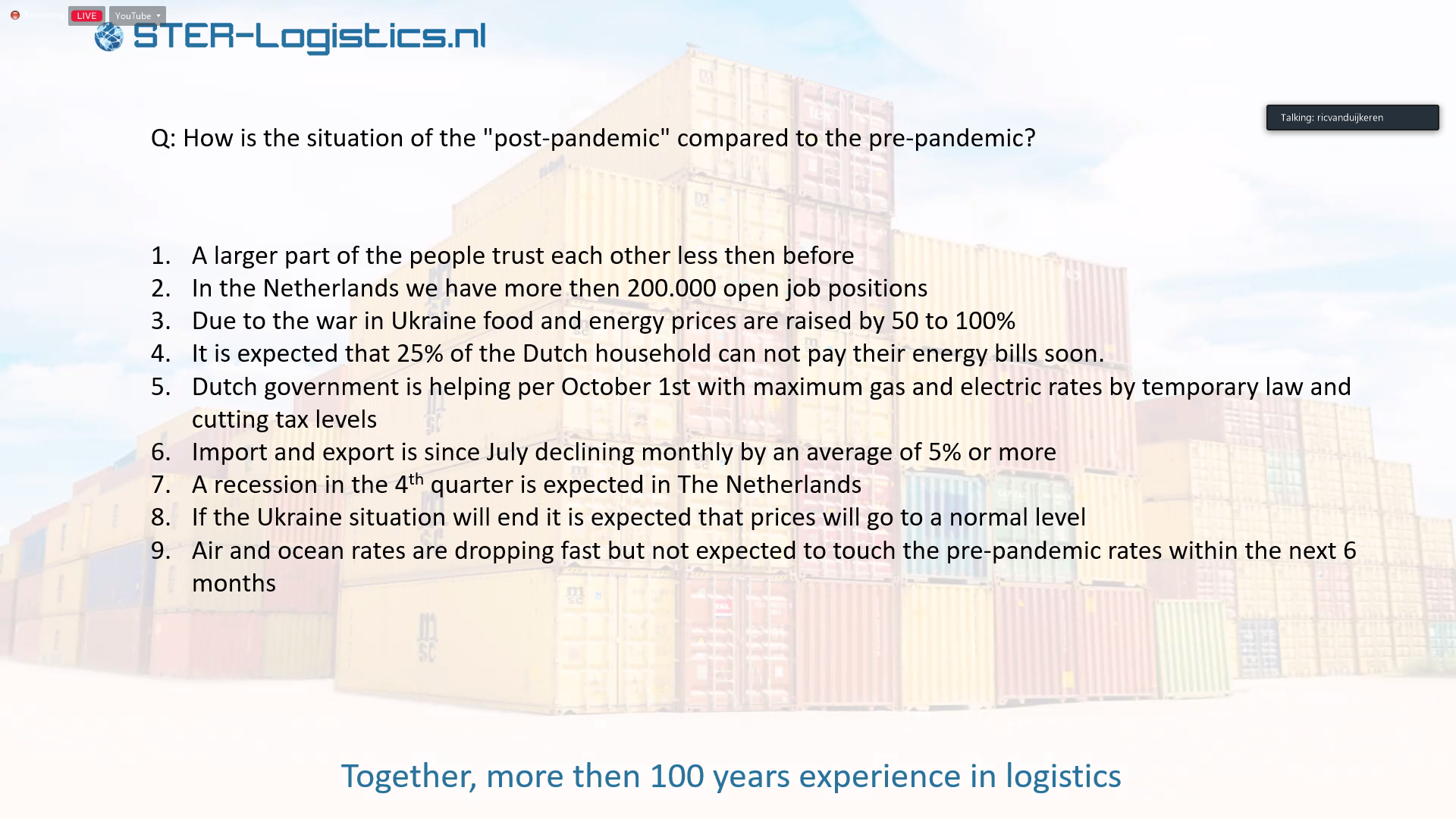 Recording LIVE YouTube

STER-Logistics.nl

Talking: ricvanduijkeren

Q: How is the situation of the "post-pandemic" compared to the pre-pandemic?

1. A larger part of the people trust each other less then before
2. In the Netherlands we have more then 200.000 open job positions
3. Due to the war in Ukraine food and energy prices are raised by 50 to 100%
4. It is expected that 25% of the Dutch household can not pay their energy bills soon.
5. Dutch government is helping per October 1st with maximum gas and electric rates by temporary law and cutting tax levels
6. Import and export is since July declining monthly by an average of 5% or more
7. A recession in the 4$^{th}$ quarter is expected in The Netherlands
8. If the Ukraine situation will end it is expected that prices will go to a normal level
9. Air and ocean rates are dropping fast but not expected to touch the pre-pandemic rates within the next 6 months

Together, more then 100 years experience in logistics